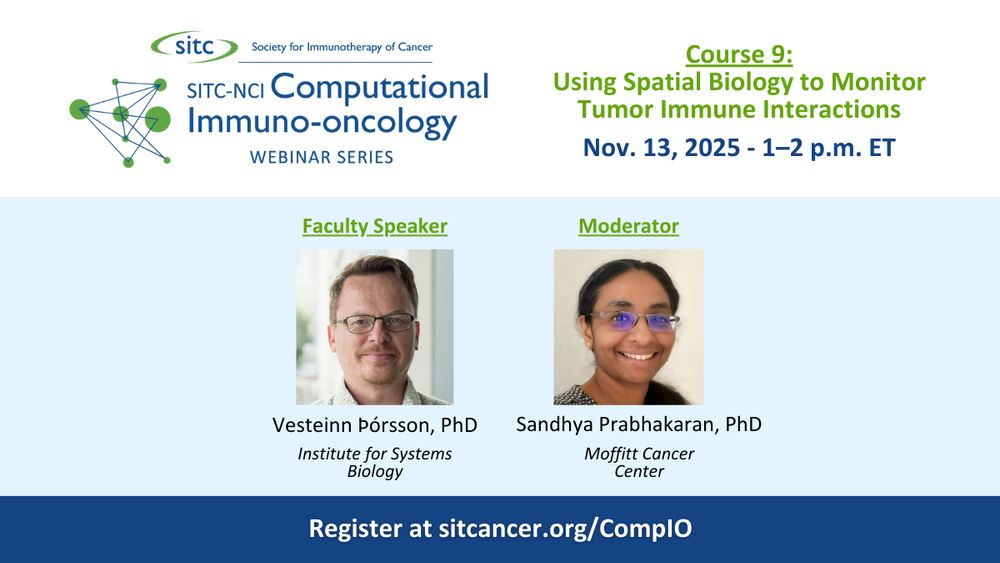 sitc Society for Immunotherapy of Cancer

SITC-NCI Computational Immuno-oncology

WEBINAR SERIES

Course 9:
Using Spatial Biology to Monitor Tumor Immune Interactions

Nov. 13, 2025 - 1–2 p.m. ET

Faculty Speaker

Vesteinn Þórsson, PhD
Institute for Systems Biology

Moderator

Sandhya Prabhakaran, PhD
Moffitt Cancer Center

Register at sitcancer.org/CompIO